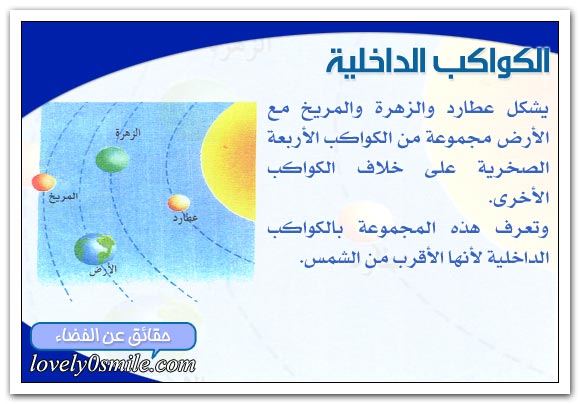 الكواكب الداخلية

يشكل عطارد والزهرة والمريخ مع الأرض مجموعة من الكواكب الأربعة الصخرية على خلاف الكواكب الأخرى.
وتعرف هذه المجموعة بالكواكب الداخلية لأنها الأقرب من الشمس.

الزهرة
المريخ
عطارد
الأرض

حقائق عن الفضاء
lovely0smile.com